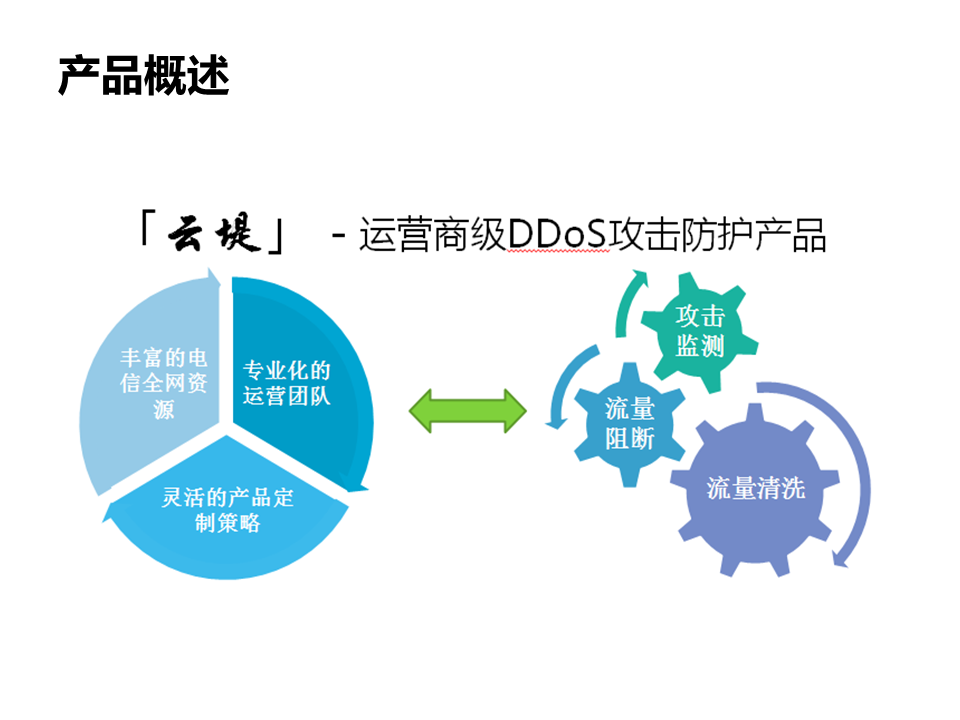 产品概述

「云堤」 - 运营商级DDoS攻击防护产品

丰富的电信全网资源

专业化的运营团队

灵活的产品定制策略

攻击监测

流量阻断

流量清洗